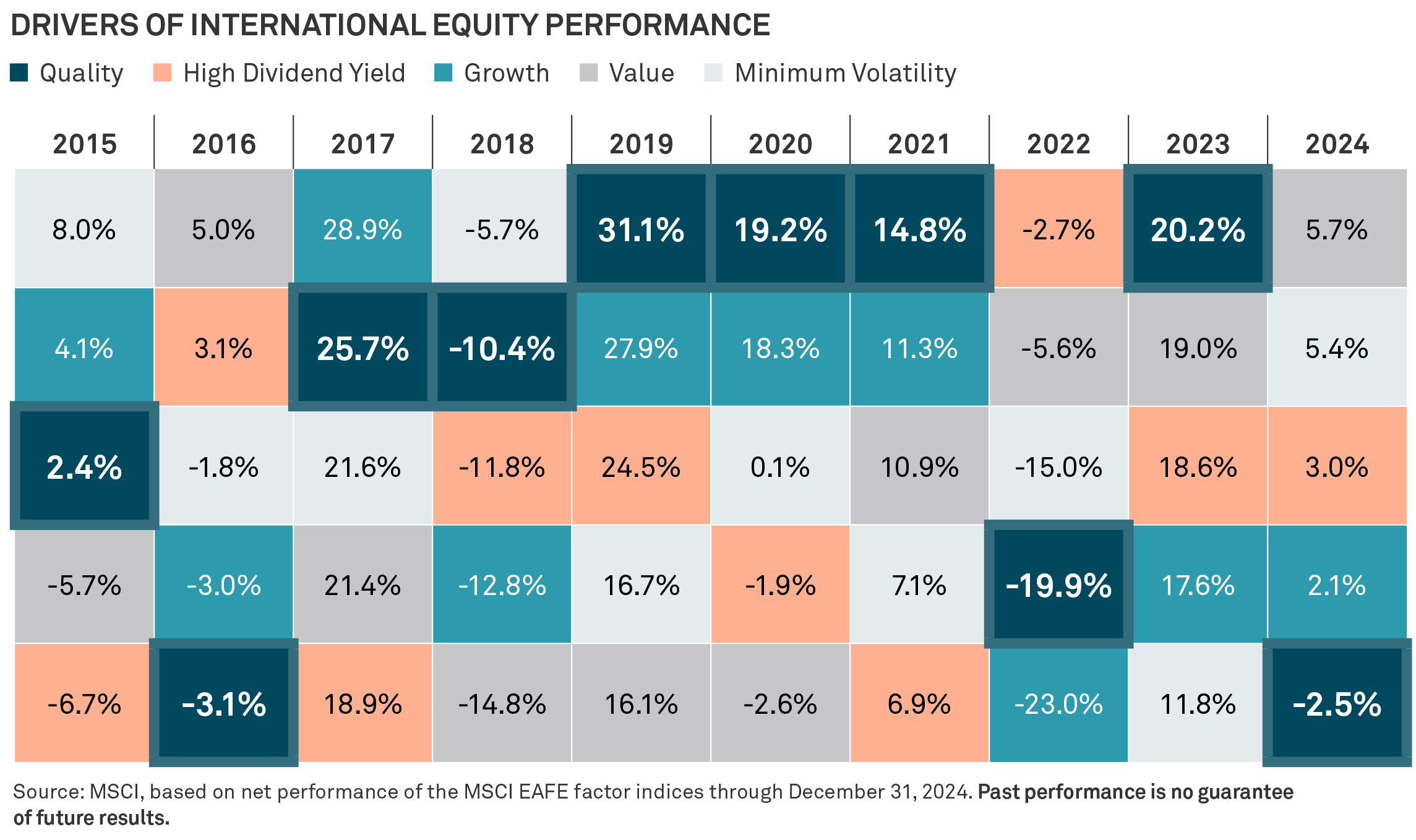 DRIVERS OF INTERNATIONAL EQUITY PERFORMANCE

Quality High Dividend Yield Growth Value Minimum Volatility

| 2015 | 2016 | 2017 | 2018 | 2019 | 2020 | 2021 | 2022 | 2023 | 2024 |
|---|---|---|---|---|---|---|---|---|---|
| 8.0% | 5.0% | 28.9% | -5.7% | 31.1% | 19.2% | 14.8% | -2.7% | 20.2% | 5.7% |
| 4.1% | 3.1% | 25.7% | -10.4% | 27.9% | 18.3% | 11.3% | -5.6% | 19.0% | 5.4% |
| 2.4% | -1.8% | 21.6% | -11.8% | 24.5% | 0.1% | 10.9% | -15.0% | 18.6% | 3.0% |
| -5.7% | -3.0% | 21.4% | -12.8% | 16.7% | -1.9% | 7.1% | -19.9% | 17.6% | 2.1% |
| -6.7% | -3.1% | 18.9% | -14.8% | 16.1% | -2.6% | 6.9% | -23.0% | 11.8% | -2.5% |

Source: MSCI, based on net performance of the MSCI EAFE factor indices through December 31, 2024. Past performance is no guarantee of future results.